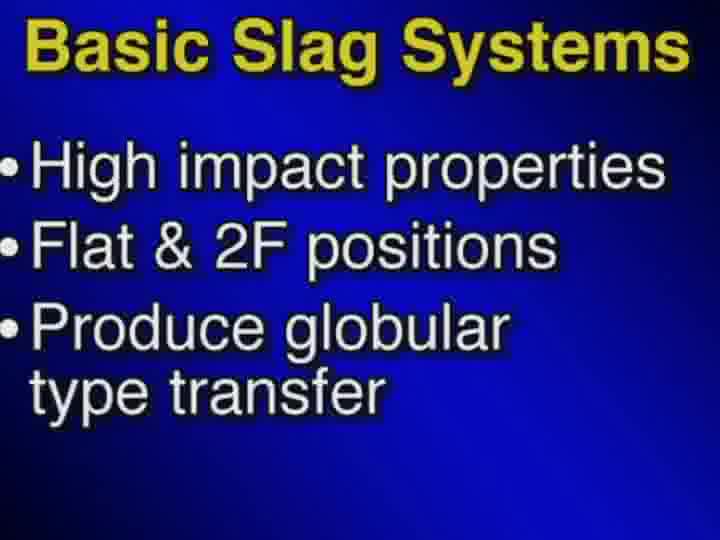 Basic Slag Systems

• High impact properties
• Flat & 2F positions
• Produce globular type transfer